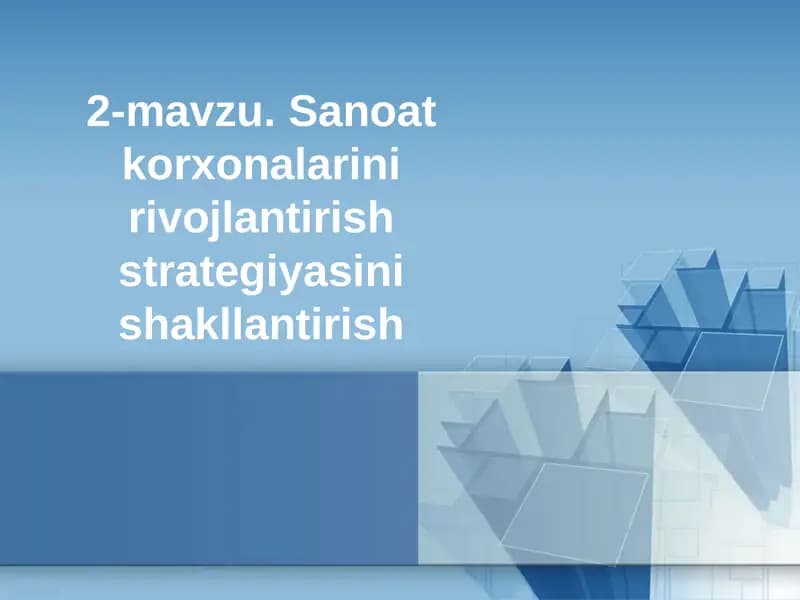 2-mavzu. Sanoat korxonalarini rivojlantirish strategiyasini shakllantirish